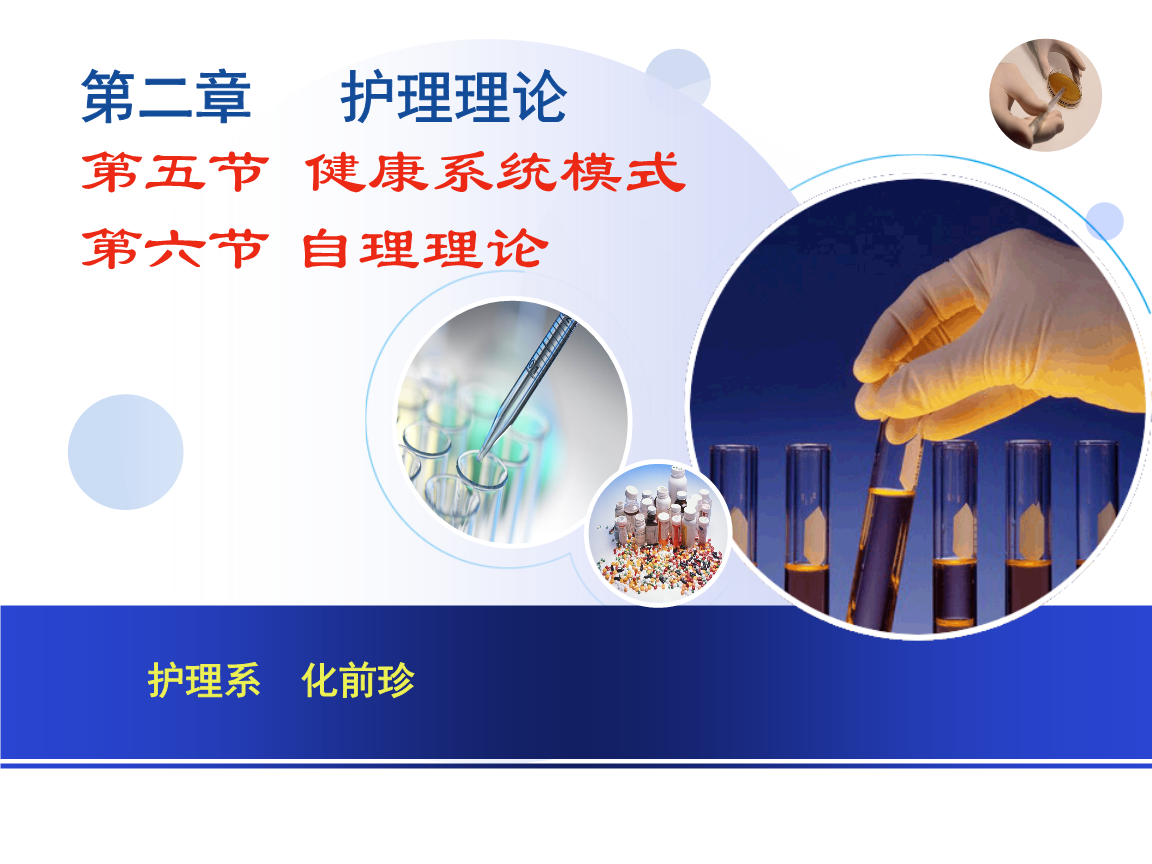 第二章　　护理理论

第五节 健康系统模式

第六节 自理理论

护理系　化前珍